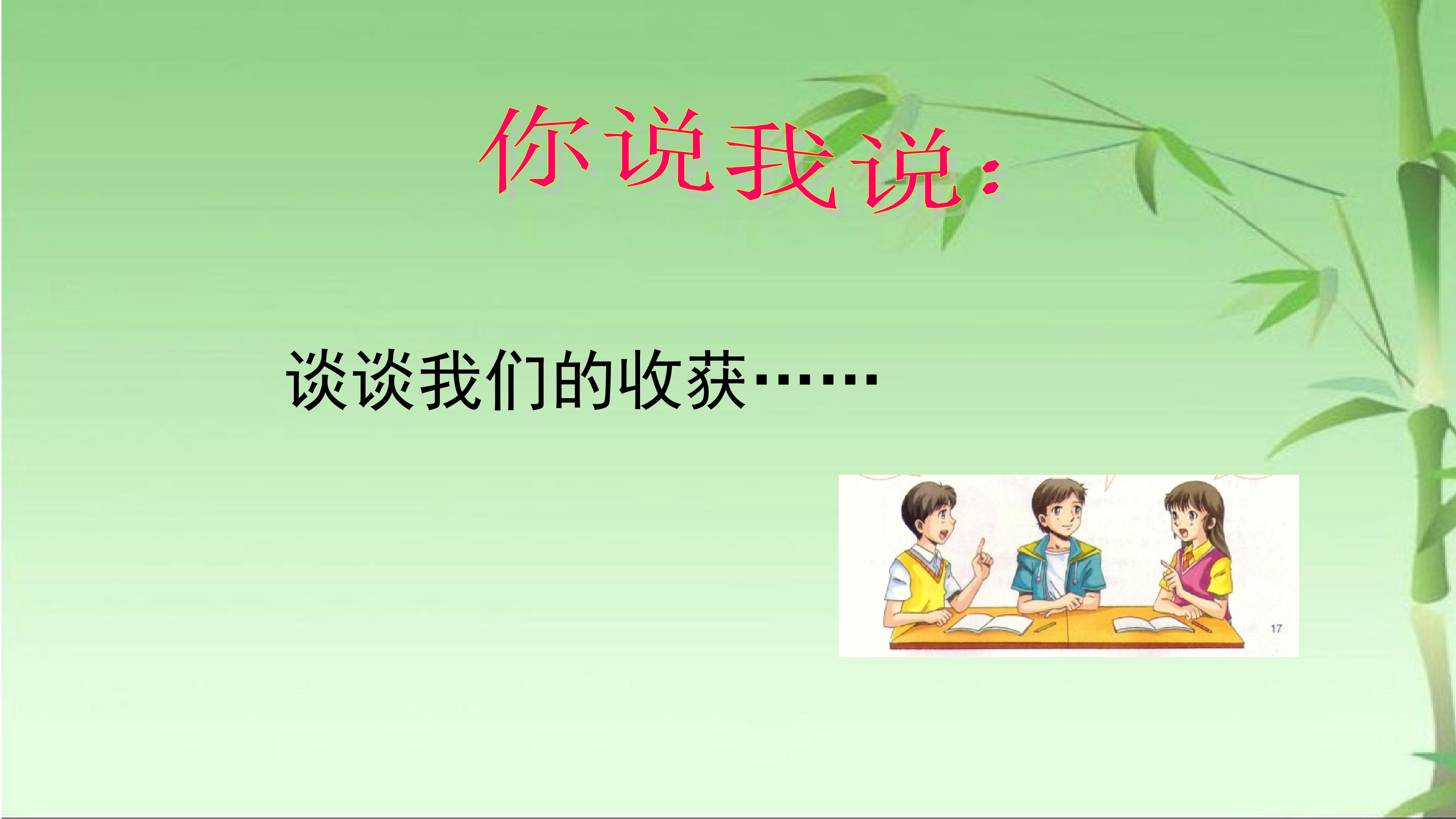 你说我说：

谈谈我们的收获……

17